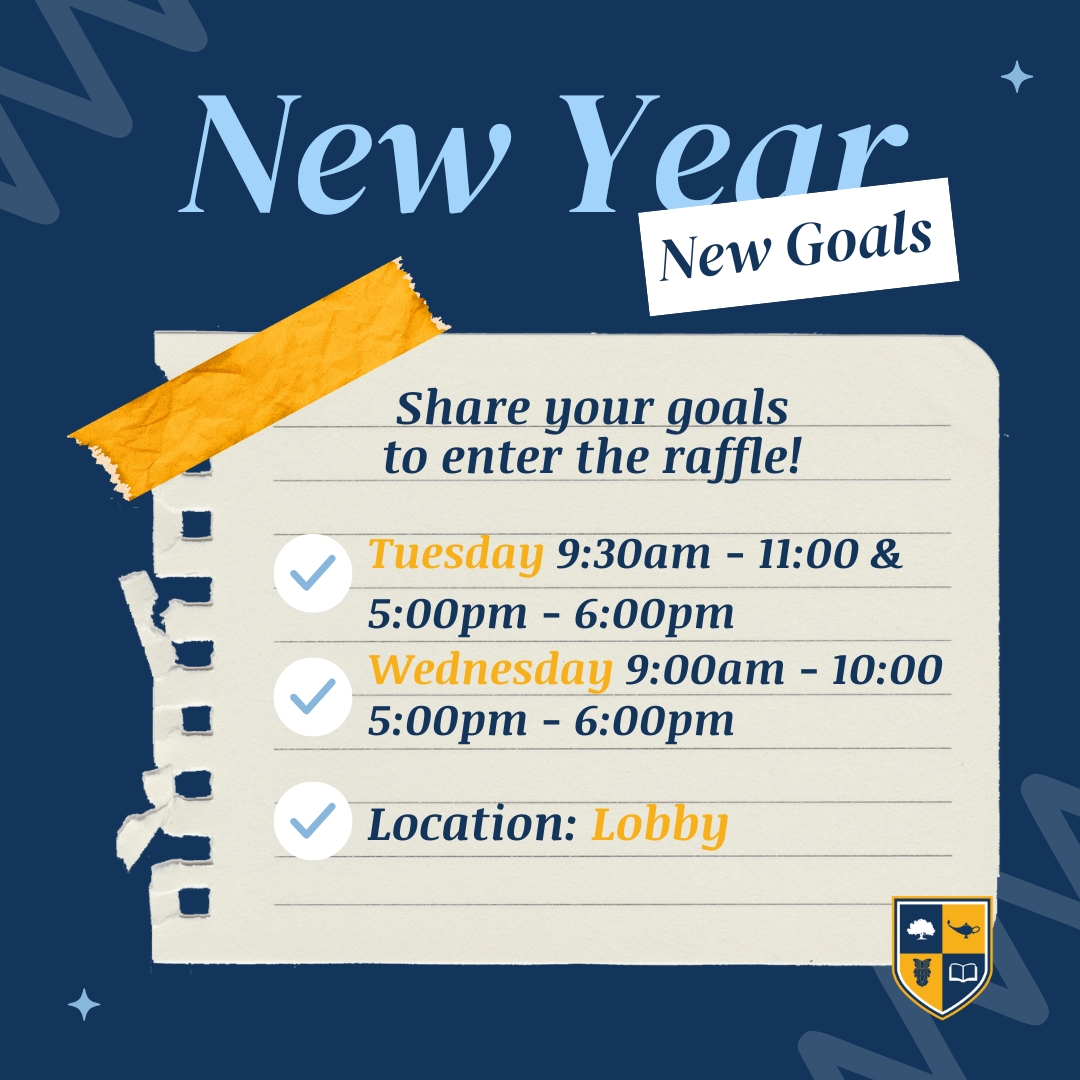 New Year

New Goals

Share your goals to enter the raffle!

Tuesday 9:30am - 11:00 & 5:00pm - 6:00pm

Wednesday 9:00am - 10:00 5:00pm - 6:00pm

Location: Lobby